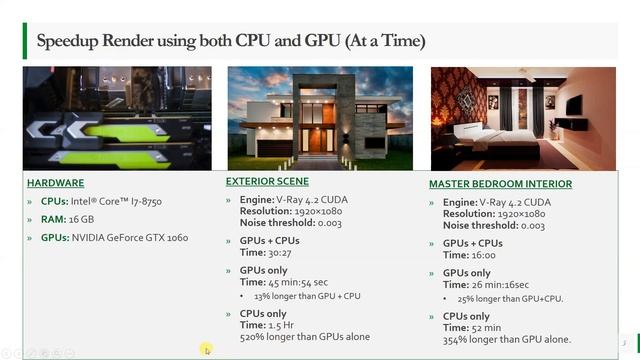 Speedup Render using both CPU and GPU (At a Time)

HARDWARE

» CPUs: Intel® Core™ I7-8750

» RAM: 16 GB

» GPUs: NVIDIA GeForce GTX 1060

EXTERIOR SCENE

» Engine: V-Ray 4.2 CUDA
Resolution: 1920×1080
Noise threshold: 0.003

» GPUs + CPUs
Time: 30:27

» GPUs only
Time: 45 min:54 sec
• 13% longer than GPU + CPU

» CPUs only
Time: 1.5 Hr
520% longer than GPUs alone

MASTER BEDROOM INTERIOR

» Engine: V-Ray 4.2 CUDA
Resolution: 1920×1080
Noise threshold: 0.003

» GPUs + CPUs
Time: 16:00

» GPUs only
Time: 26 min:16sec
• 25% longer than GPU+CPU.

» CPUs only
Time: 52 min
354% longer than GPU alone.

3